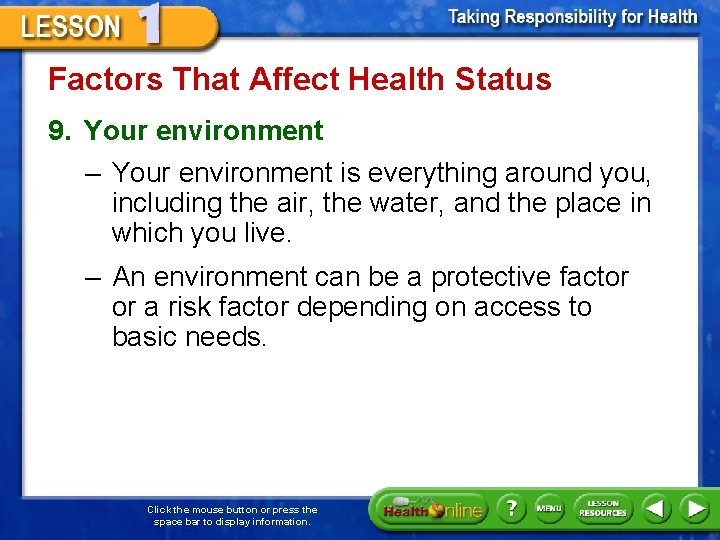 LESSON 1

Taking Responsibility for Health

Factors That Affect Health Status

9. Your environment

– Your environment is everything around you, including the air, the water, and the place in which you live.

– An environment can be a protective factor or a risk factor depending on access to basic needs.

Click the mouse button or press the space bar to display information.

Health Online

?

MENU

LESSON RESOURCES